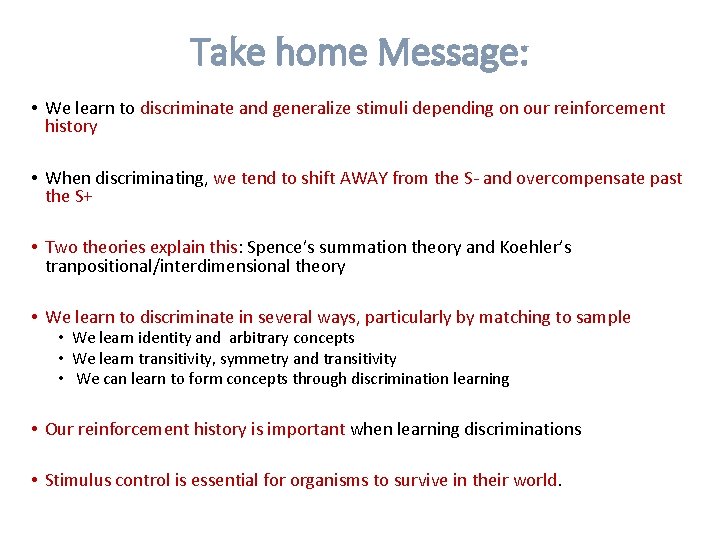 Take home Message:

• We learn to discriminate and generalize stimuli depending on our reinforcement history

• When discriminating, we tend to shift AWAY from the S- and overcompensate past the S+

• Two theories explain this: Spence's summation theory and Koehler's tranpositional/interdimensional theory

• We learn to discriminate in several ways, particularly by matching to sample
 • We learn identity and arbitrary concepts
 • We learn transitivity, symmetry and transitivity
 • We can learn to form concepts through discrimination learning

• Our reinforcement history is important when learning discriminations

• Stimulus control is essential for organisms to survive in their world.